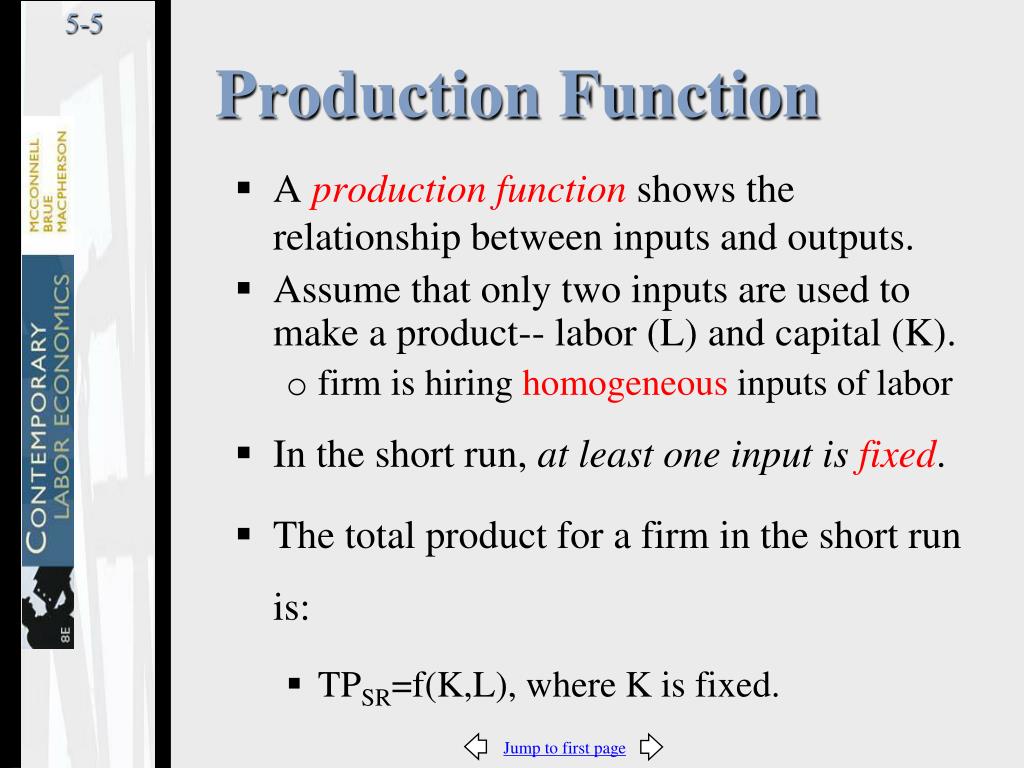 5-5

MCCONNELL BRUE MACPHERSON

CONTEMPORARY LABOR ECONOMICS

8E

Production Function

▪ A production function shows the relationship between inputs and outputs.

▪ Assume that only two inputs are used to make a product-- labor (L) and capital (K).

o firm is hiring homogeneous inputs of labor

▪ In the short run, at least one input is fixed.

▪ The total product for a firm in the short run is:

▪ $TP_{SR}$=f(K,L), where K is fixed.

Jump to first page